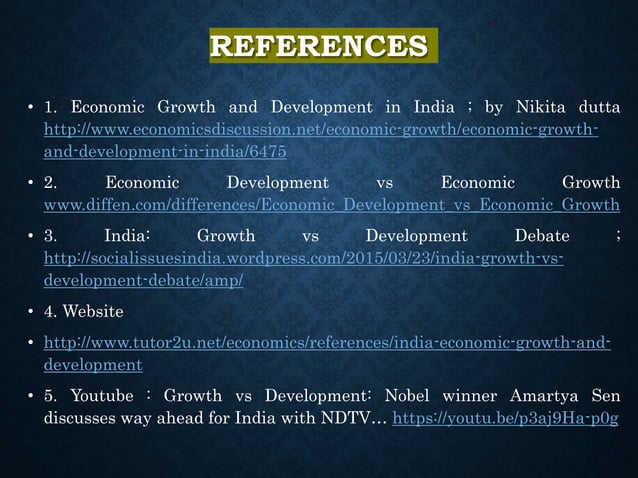 REFERENCES

• 1. Economic Growth and Development in India ; by Nikita dutta http://www.economicsdiscussion.net/economic-growth/economic-growth-and-development-in-india/6475

• 2. Economic Development vs Economic Growth www.diffen.com/differences/Economic_Development_vs_Economic_Growth

• 3. India: Growth vs Development Debate ; http://socialissuesindia.wordpress.com/2015/03/23/india-growth-vs-development-debate/amp/

• 4. Website

• http://www.tutor2u.net/economics/references/india-economic-growth-and-development

• 5. Youtube : Growth vs Development: Nobel winner Amartya Sen discusses way ahead for India with NDTV… https://youtu.be/p3aj9Ha-p0g